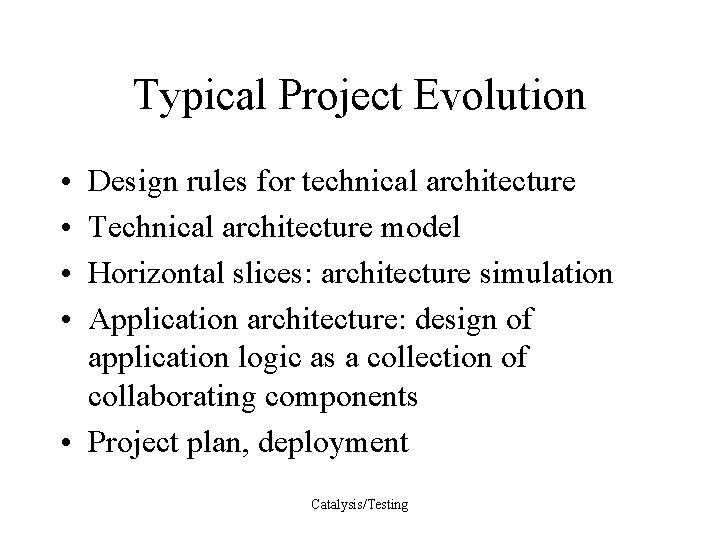 Typical Project Evolution

• Design rules for technical architecture
• Technical architecture model
• Horizontal slices: architecture simulation
• Application architecture: design of application logic as a collection of collaborating components
• Project plan, deployment

Catalysis/Testing